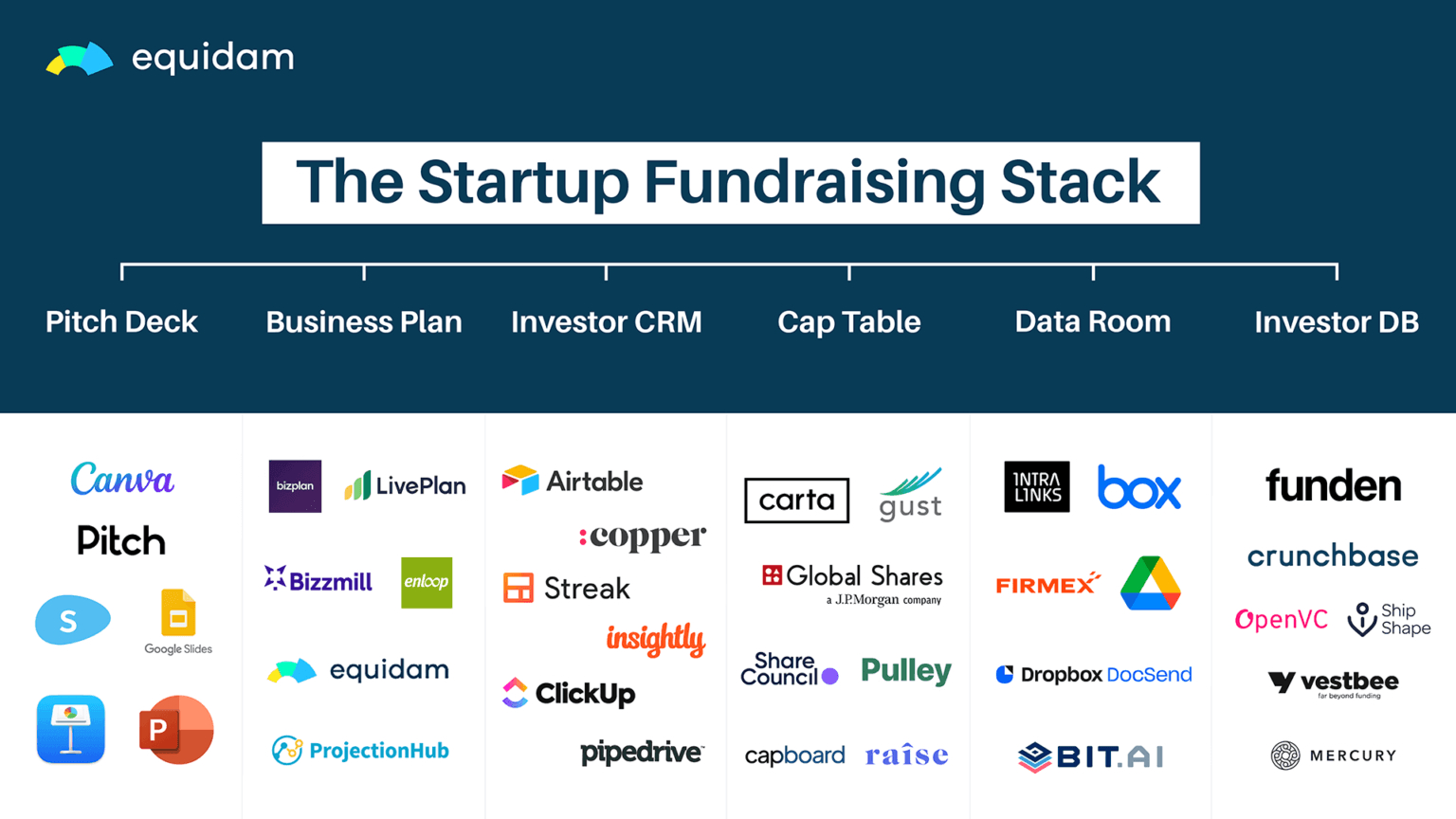 equidam

The Startup Fundraising Stack

Pitch Deck

Business Plan

Investor CRM

Cap Table

Data Room

Investor DB

Canva
Pitch
S
Google Slides
P

bizplan
LivePlan
Bizzmill
enloop
equidam
ProjectionHub

Airtable
:copper
Streak
insightly
ClickUp
pipedrive

carta
gust
Global Shares
a J.P.Morgan company
Share Council
Pulley
capboard
raise

INTRA LINKS
box
FIRMEX
Dropbox DocSend
BIT.AI

funden
crunchbase
OpenVC
Ship Shape
vestbee
far beyond funding
MERCURY